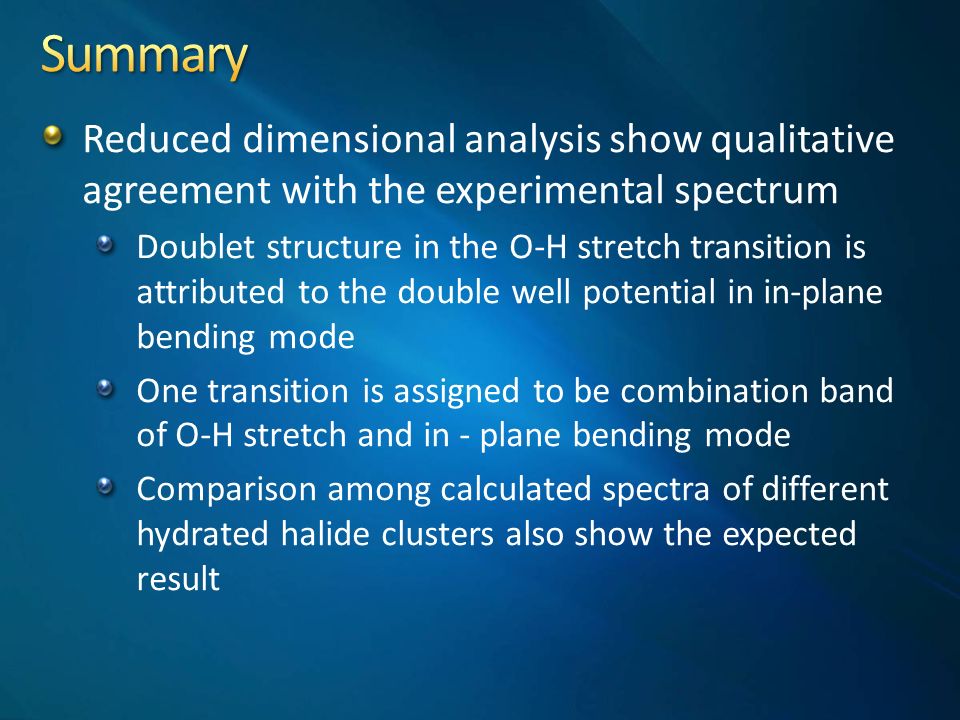 Summary

Reduced dimensional analysis show qualitative agreement with the experimental spectrum

Doublet structure in the O-H stretch transition is attributed to the double well potential in in-plane bending mode

One transition is assigned to be combination band of O-H stretch and in - plane bending mode

Comparison among calculated spectra of different hydrated halide clusters also show the expected result